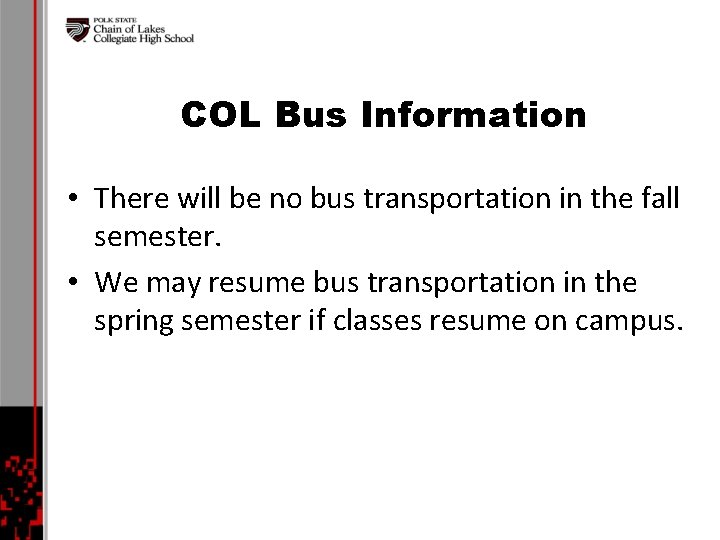 POLK STATE
Chain of Lakes
Collegiate High School

COL Bus Information

• There will be no bus transportation in the fall semester.
• We may resume bus transportation in the spring semester if classes resume on campus.